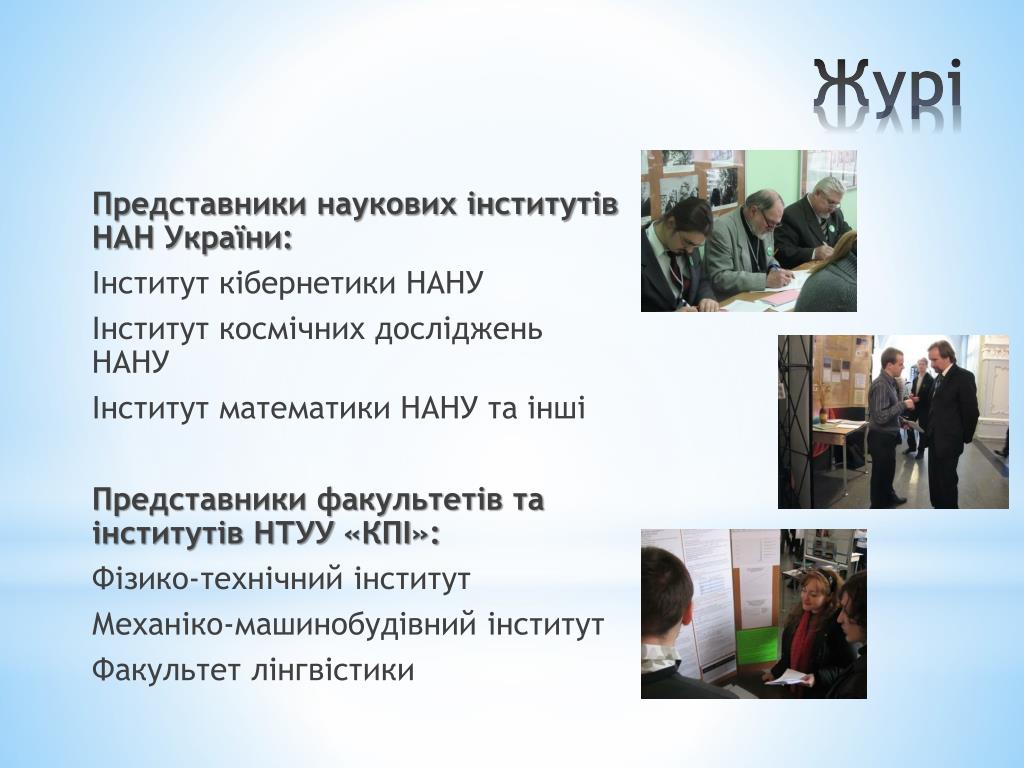 Журі

Представники наукових інститутів НАН України:

Інститут кібернетики НАНУ

Інститут космічних досліджень НАНУ

Інститут математики НАНУ та інші

Представники факультетів та інститутів НТУУ «КПІ»:

Фізико-технічний інститут

Механіко-машинобудівний інститут

Факультет лінгвістики